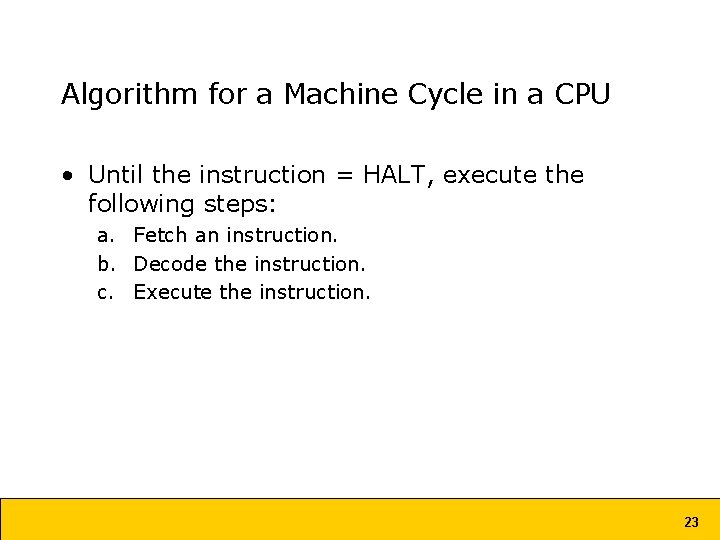 Algorithm for a Machine Cycle in a CPU

• Until the instruction = HALT, execute the following steps:

a. Fetch an instruction.
b. Decode the instruction.
c. Execute the instruction.

23